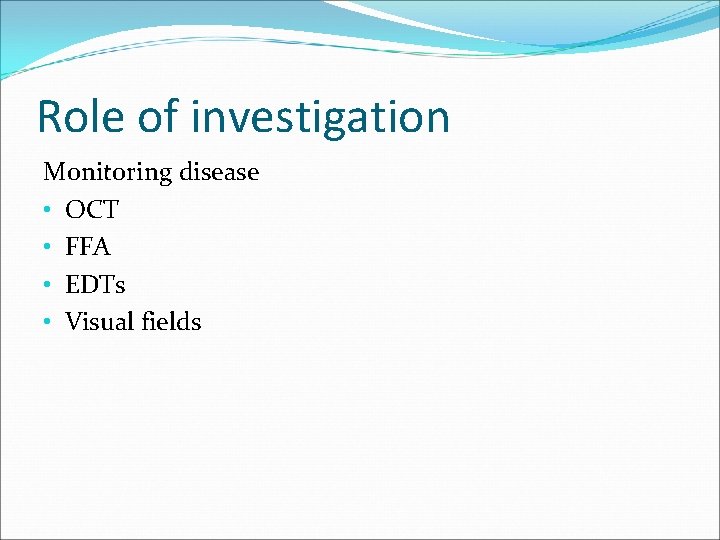 Role of investigation

Monitoring disease

• OCT
• FFA
• EDTs
• Visual fields